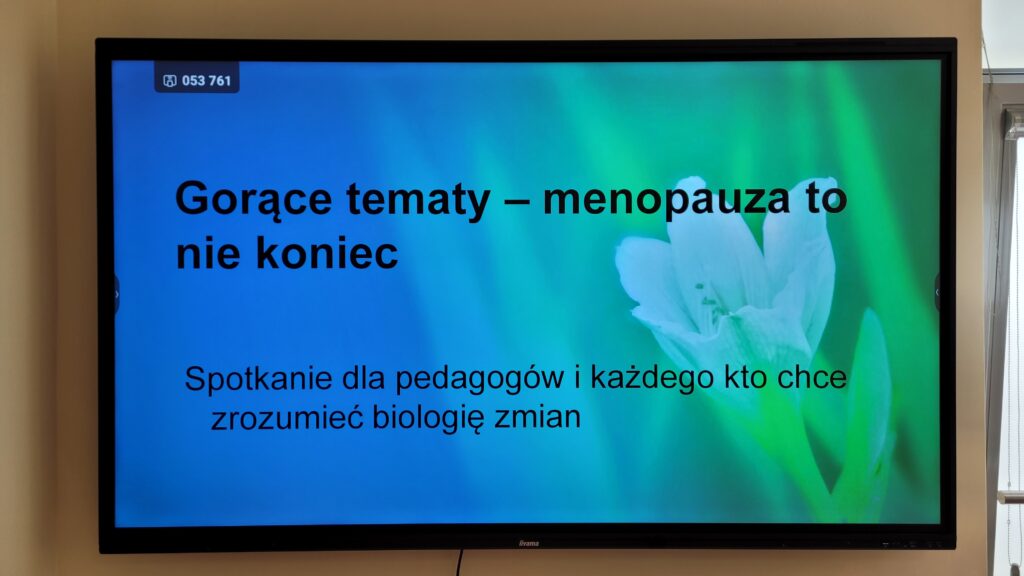 053 761

Gorące tematy – menopauza to nie koniec

Spotkanie dla pedagogów i każdego kto chce zrozumieć biologię zmian

iiyama